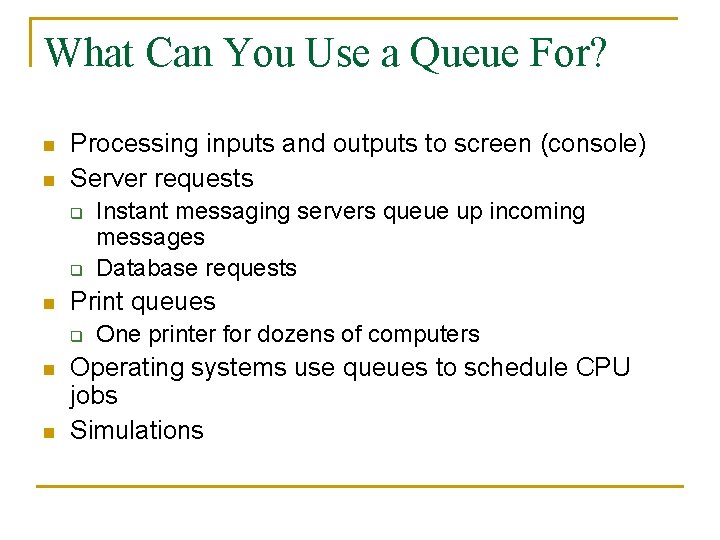 What Can You Use a Queue For?

- Processing inputs and outputs to screen (console)
- Server requests
  - Instant messaging servers queue up incoming messages
  - Database requests
- Print queues
  - One printer for dozens of computers
- Operating systems use queues to schedule CPU jobs
- Simulations